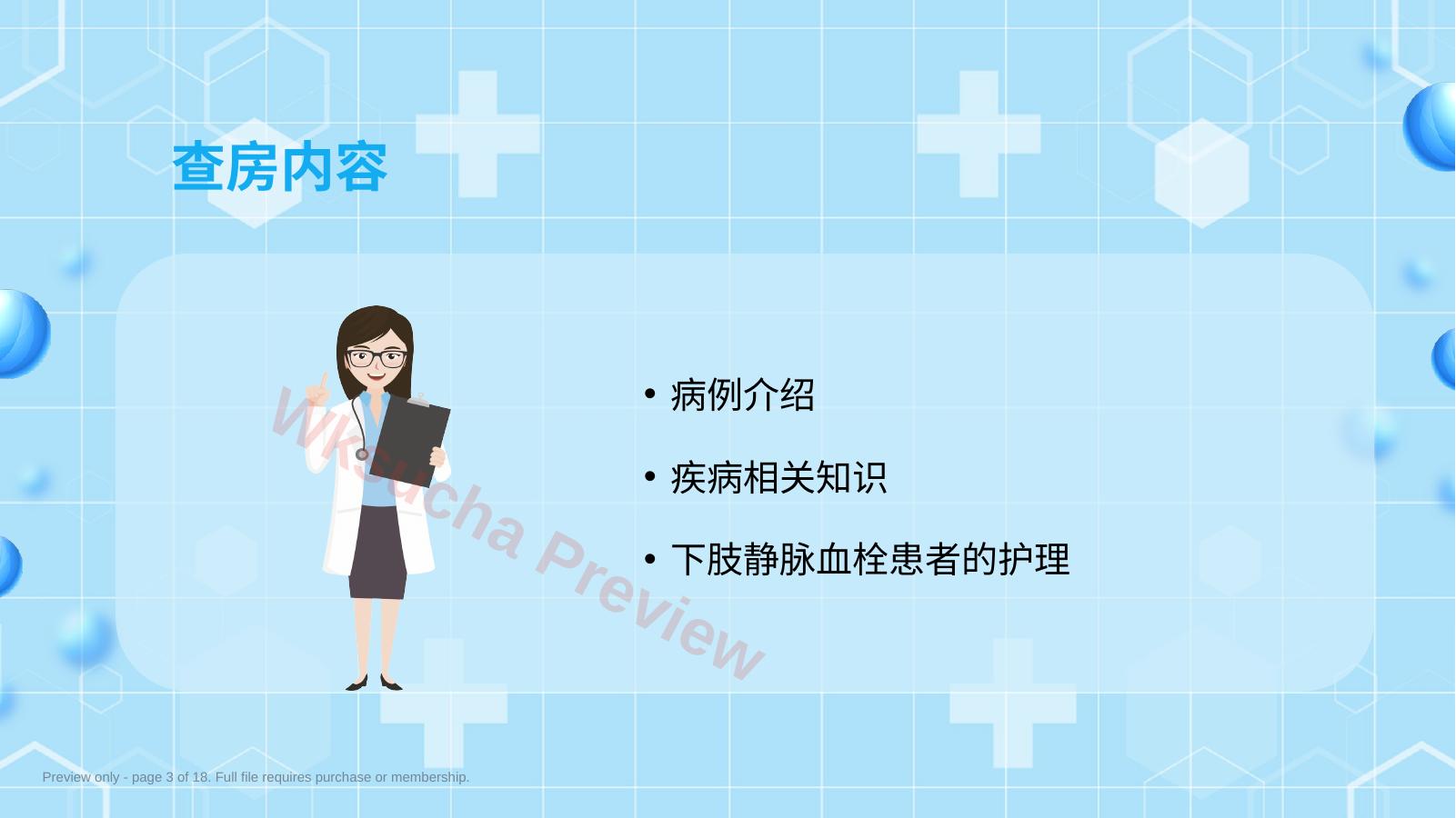 查房内容

• 病例介绍

• 疾病相关知识

• 下肢静脉血栓患者的护理

Wksucha Preview

Preview only - page 3 of 18. Full file requires purchase or membership.